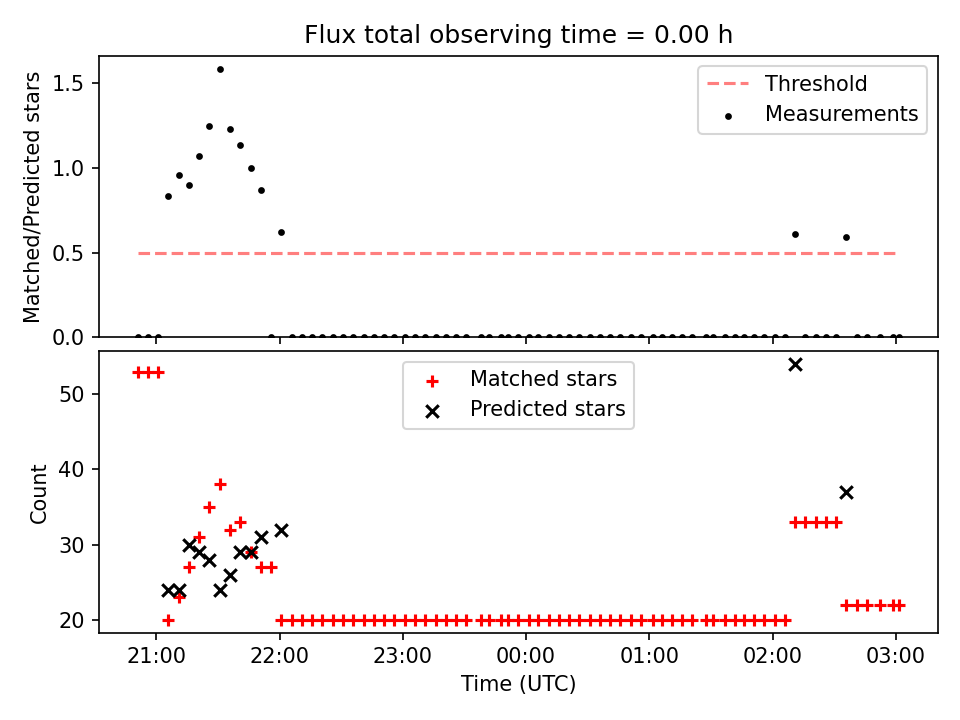 Flux total observing time = 0.00 h

Matched/Predicted stars

1.5
1.0
0.5
0.0

Threshold
Measurements

Count

50
40
30
20

Matched stars
Predicted stars

21:00
22:00
23:00
00:00
01:00
02:00
03:00

Time (UTC)